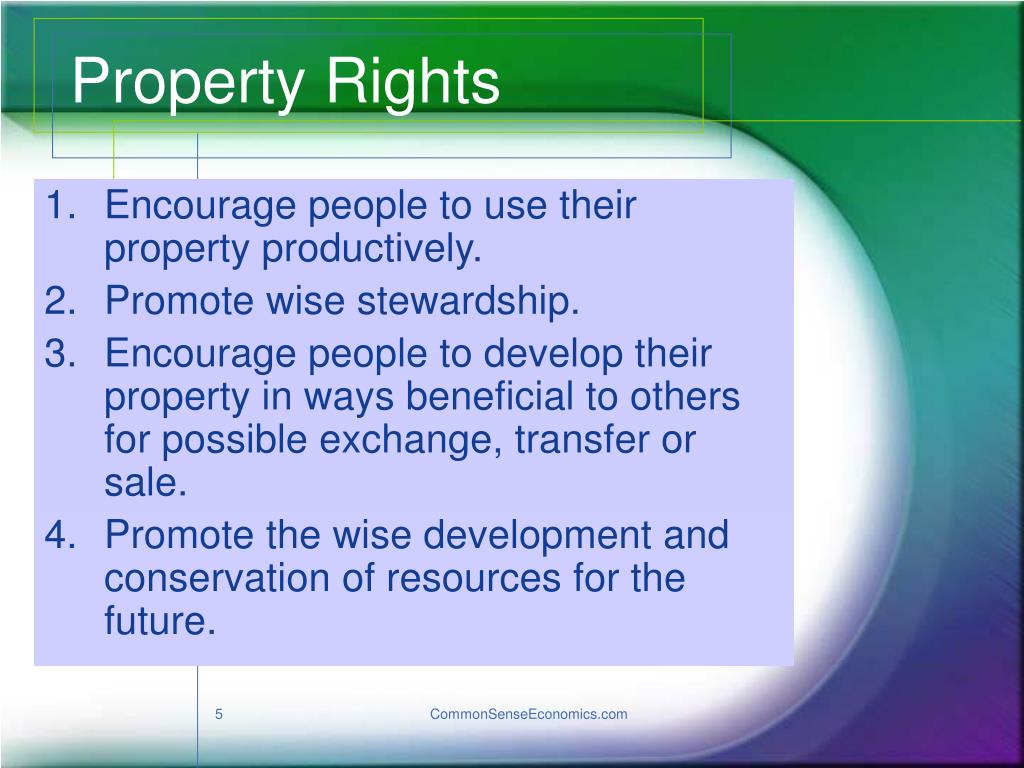 Property Rights

1. Encourage people to use their property productively.
2. Promote wise stewardship.
3. Encourage people to develop their property in ways beneficial to others for possible exchange, transfer or sale.
4. Promote the wise development and conservation of resources for the future.

5

CommonSenseEconomics.com